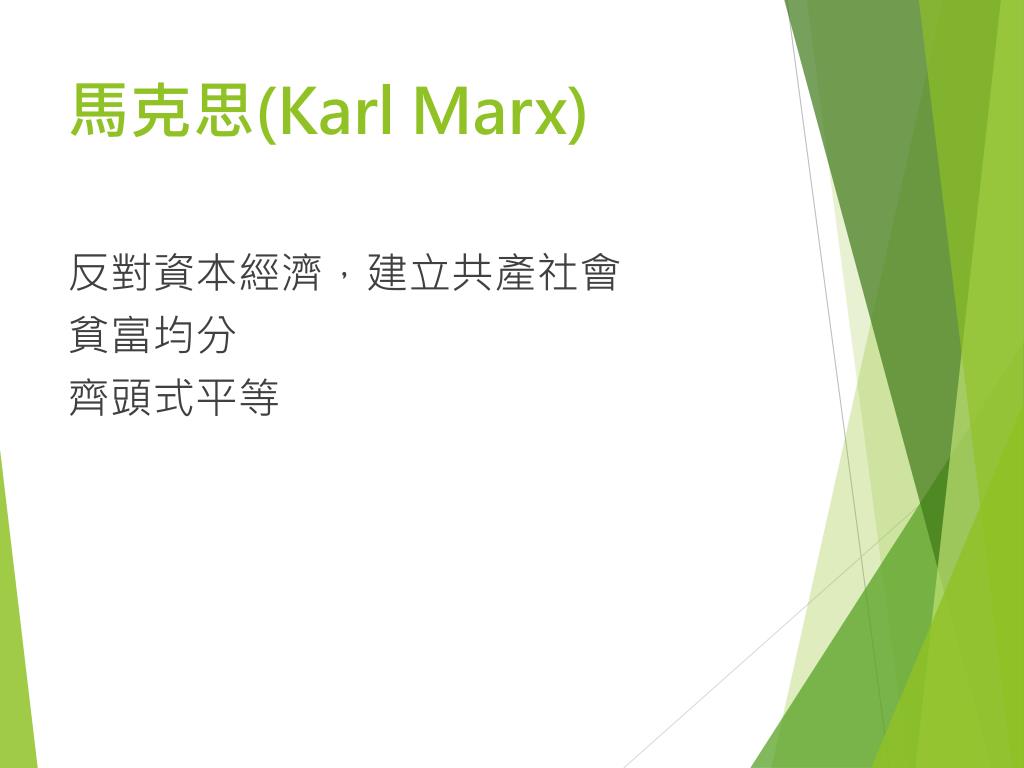 馬克思(Karl Marx)

反對資本經濟，建立共產社會
貧富均分
齊頭式平等